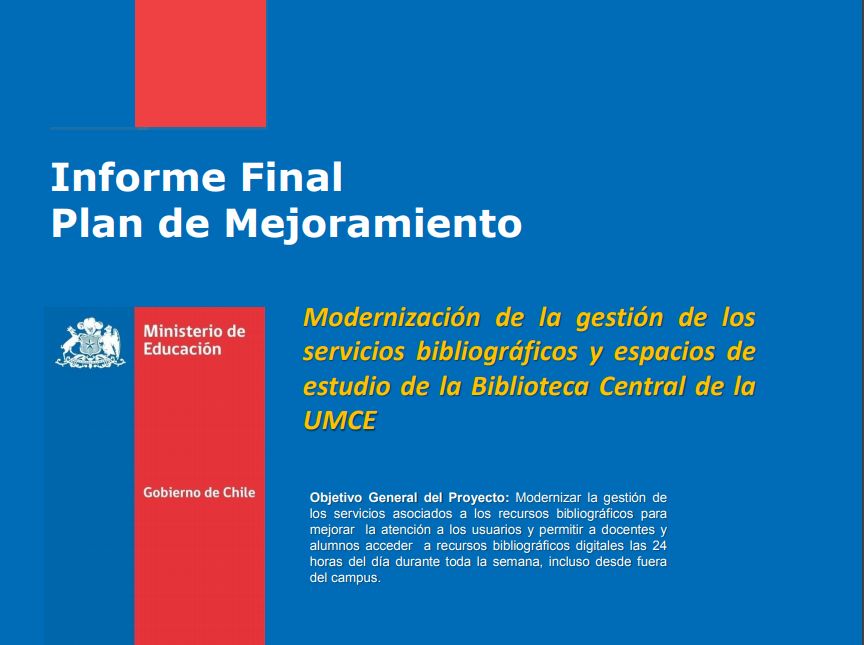 Informe Final
Plan de Mejoramiento

Ministerio de Educación

Gobierno de Chile

Modernización de la gestión de los servicios bibliográficos y espacios de estudio de la Biblioteca Central de la UMCE

Objetivo General del Proyecto: Modernizar la gestión de los servicios asociados a los recursos bibliográficos para mejorar la atención a los usuarios y permitir a docentes y alumnos acceder a recursos bibliográficos digitales las 24 horas del día durante toda la semana, incluso desde fuera del campus.